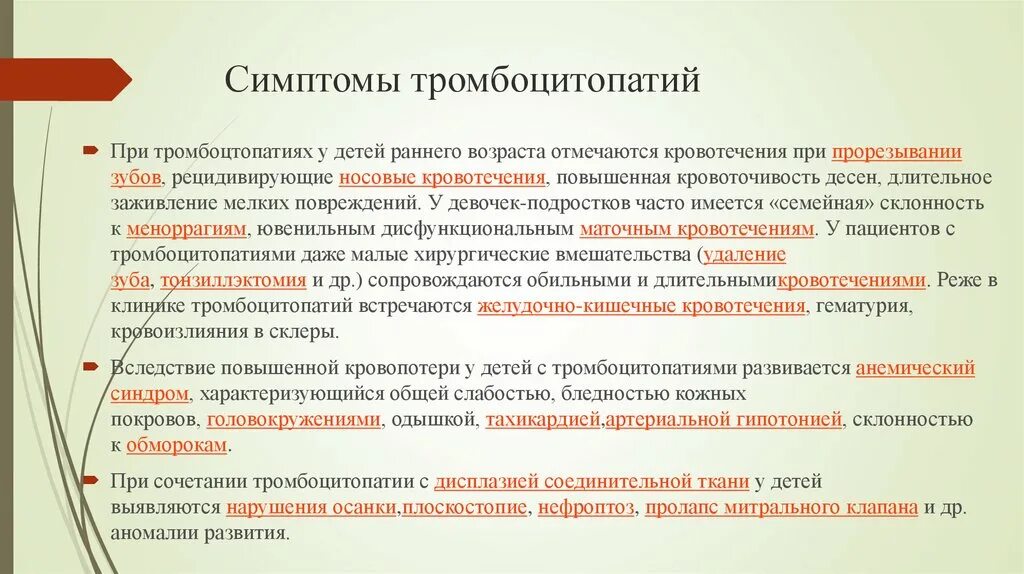 Симптомы тромбоцитопатий

При тромбоцтопатиях у детей раннего возраста отмечаются кровотечения при прорезывании зубов, рецидивирующие носовые кровотечения, повышенная кровоточивость десен, длительное заживление мелких повреждений. У девочек-подростков часто имеется «семейная» склонность к меноррагиям, ювенильным дисфункциональным маточным кровотечениям. У пациентов с тромбоцитопатиями даже малые хирургические вмешательства (удаление зуба, тонзиллэктомия и др.) сопровождаются обильными и длительнымикровотечениями. Реже в клинике тромбоцитопатий встречаются желудочно-кишечные кровотечения, гематурия, кровоизлияния в склеры.

Вследствие повышенной кровопотери у детей с тромбоцитопатиями развивается анемический синдром, характеризующийся общей слабостью, бледностью кожных покровов, головокружениями, одышкой, тахикардией,артериальной гипотонией, склонностью к обморокам.

При сочетании тромбоцитопатии с дисплазией соединительной ткани у детей выявляются нарушения осанки,плоскостопие, нефроптоз, пролапс митрального клапана и др. аномалии развития.